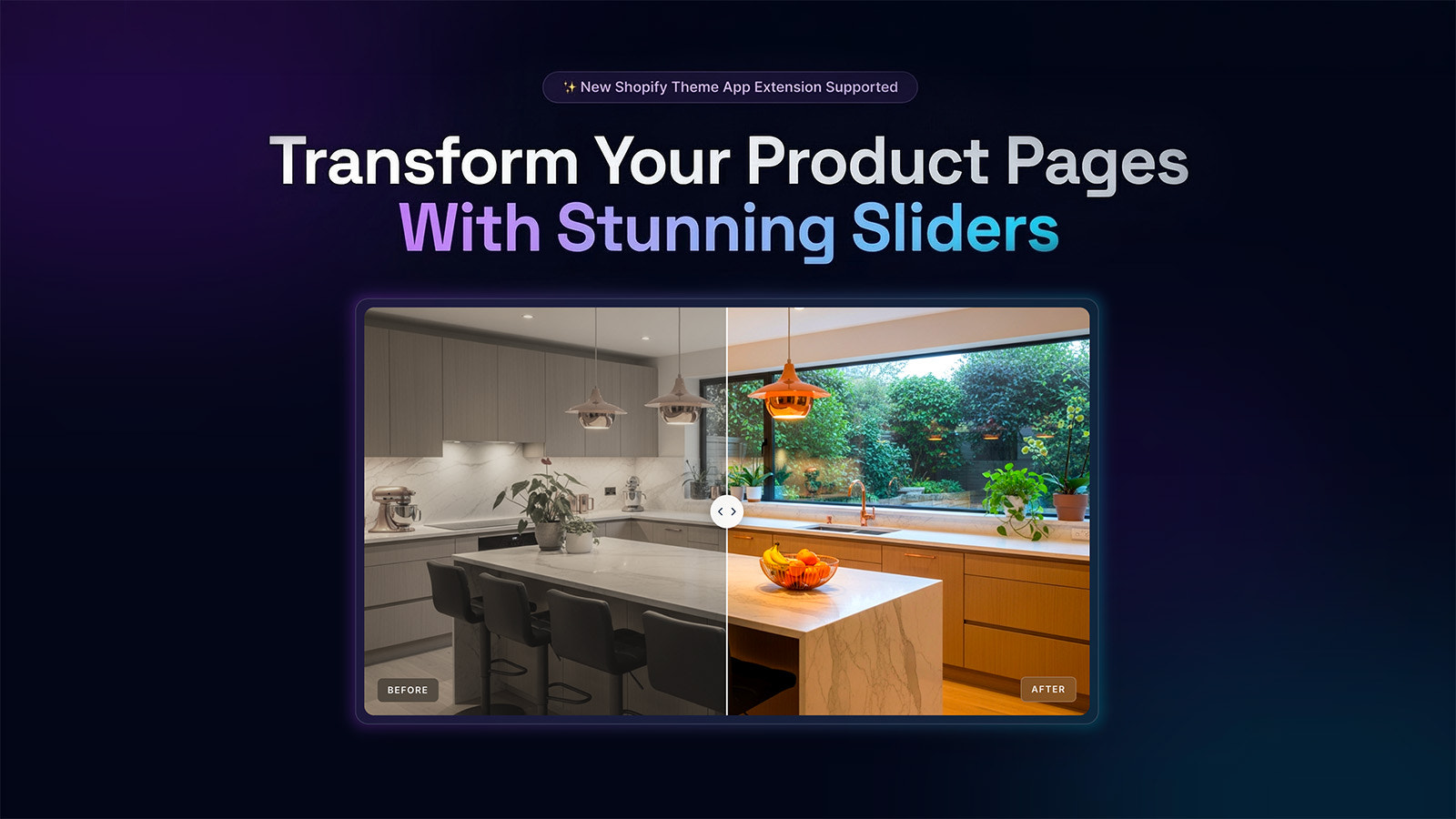 ✨ New Shopify Theme App Extension Supported

Transform Your Product Pages With Stunning Sliders

BEFORE

AFTER